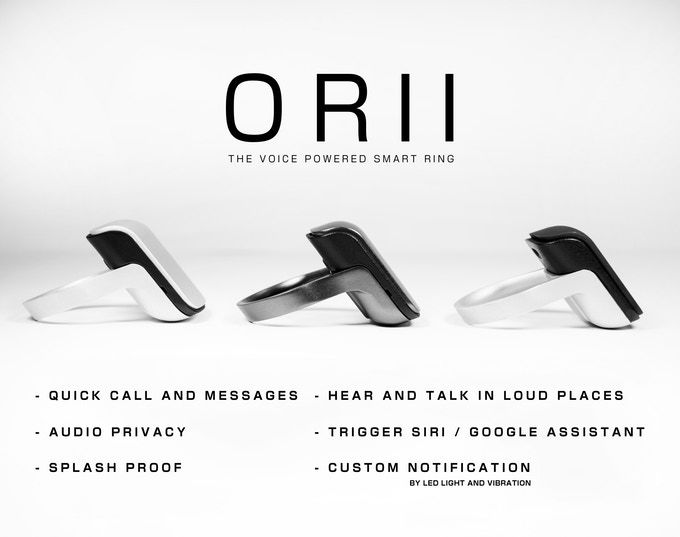 ORII

THE VOICE POWERED SMART RING

- QUICK CALL AND MESSAGES

- AUDIO PRIVACY

- SPLASH PROOF

- HEAR AND TALK IN LOUD PLACES

- TRIGGER SIRI / GOOGLE ASSISTANT

- CUSTOM NOTIFICATION
BY LED LIGHT AND VIBRATION